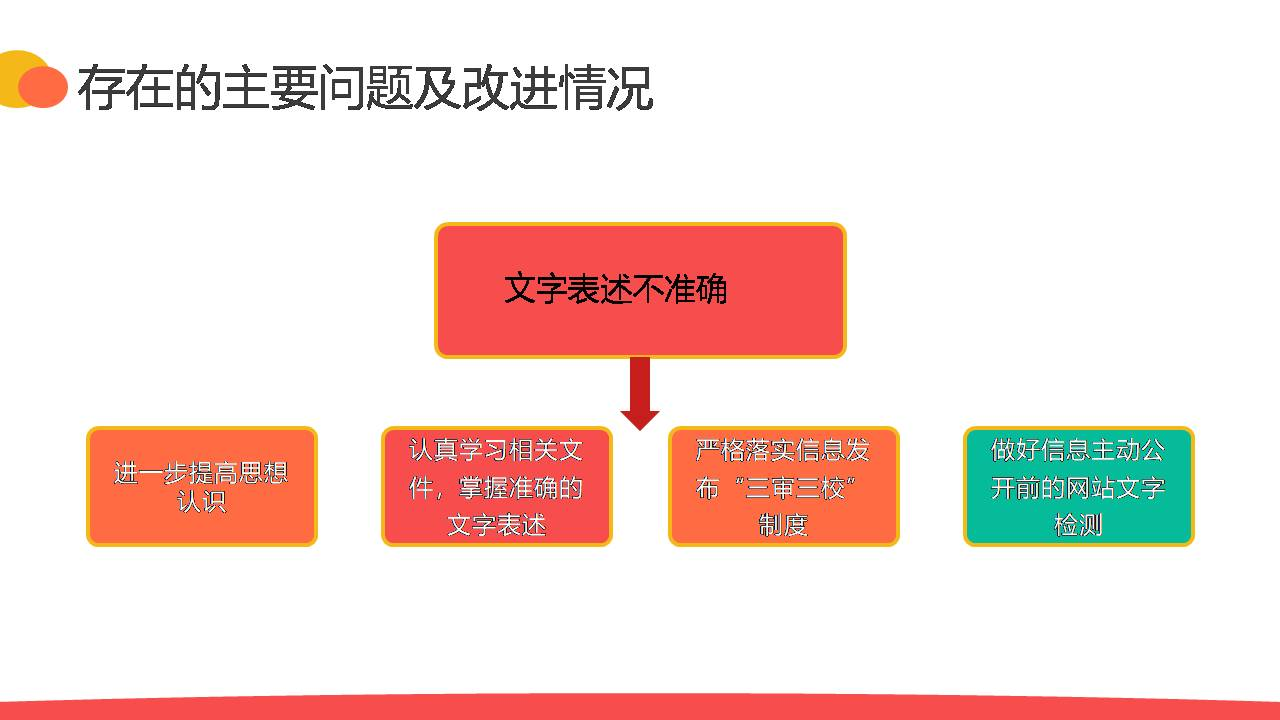 存在的主要问题及改进情况

文字表述不准确

进一步提高思想认识

认真学习相关文件，掌握准确的文字表述

严格落实信息发布“三审三校”制度

做好信息主动公开前的网站文字检测